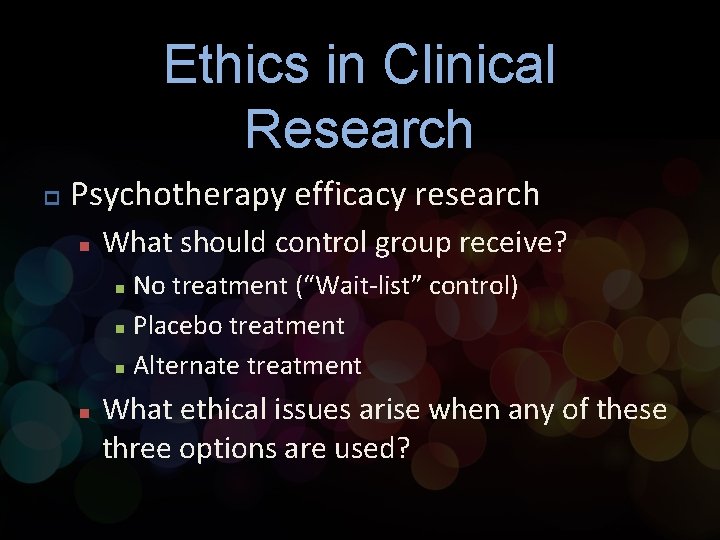 Ethics in Clinical Research

Psychotherapy efficacy research

What should control group receive?

No treatment (“Wait-list” control)

Placebo treatment

Alternate treatment

What ethical issues arise when any of these three options are used?